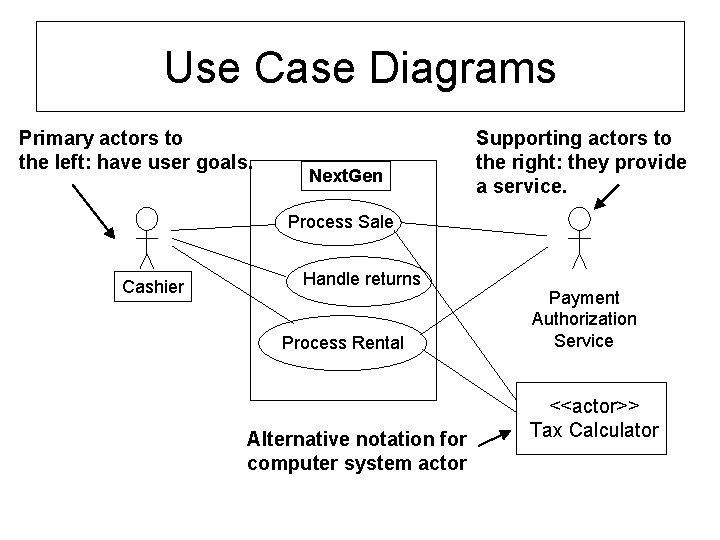 Use Case Diagrams

Primary actors to the left: have user goals.

Supporting actors to the right: they provide a service.

NextGen

Process Sale

Handle returns

Process Rental

Cashier

Payment Authorization Service

<<actor>> Tax Calculator

Alternative notation for computer system actor